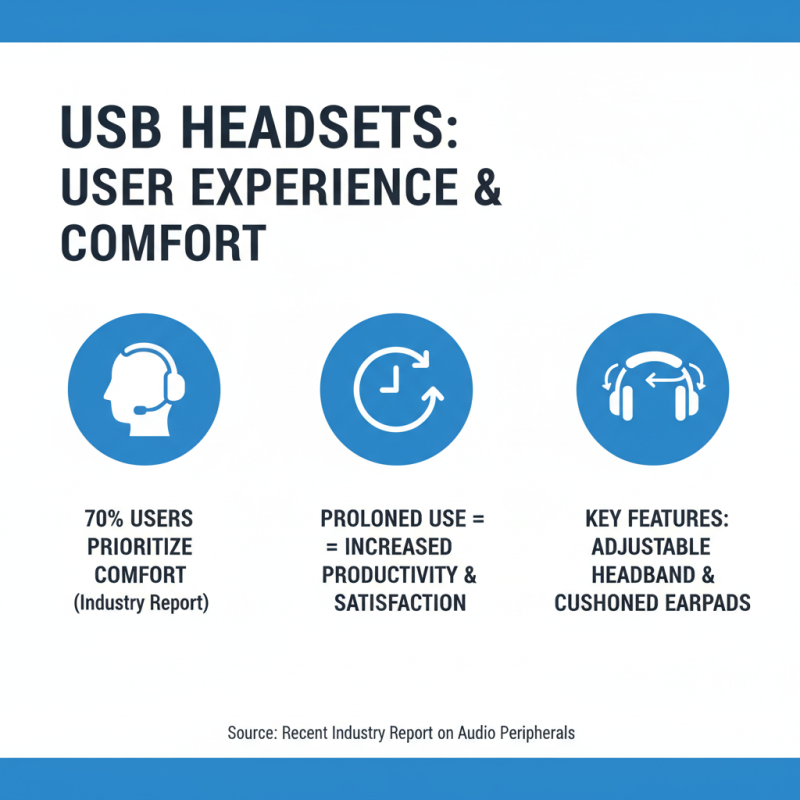 USB HEADSETS:
USER EXPERIENCE &
COMFORT

70% USERS
PRIORITIZE
COMFORT
(Industry Report)

PROLONED USE =
= INCREASED
PRODUCTIVITY &
SATISFACTION

KEY FEATURES:
ADJUSTABLE
HEADBAND &
CUSHONED EARPADS

Source: Recent Industry Report on Audio Peripherals